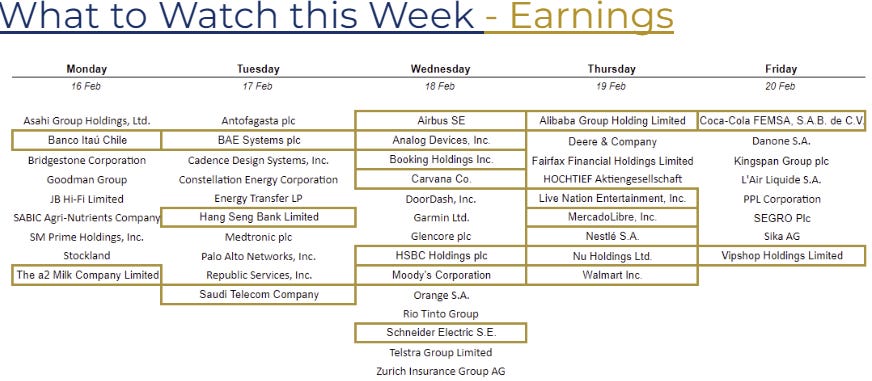 What to Watch this Week - Earnings

| Monday | Tuesday | Wednesday | Thursday | Friday |
|---|---|---|---|---|
| 16 Feb | 17 Feb | 18 Feb | 19 Feb | 20 Feb |
| Asahi Group Holdings, Ltd. | Antofagasta plc | Airbus SE | Alibaba Group Holding Limited | Coca-Cola FEMSA, S.A.B. de C.V. |
| Banco Itaú Chile | BAE Systems plc | Analog Devices, Inc. | Deere & Company | Danone S.A. |
| Bridgestone Corporation | Cadence Design Systems, Inc. | Booking Holdings Inc. | Fairfax Financial Holdings Limited | Kingspan Group plc |
| Goodman Group | Constellation Energy Corporation | Carvana Co. | HOCHTIEF Aktiengesellschaft | L'Air Liquide S.A. |
| JB Hi-Fi Limited | Energy Transfer LP | DoorDash, Inc. | Live Nation Entertainment, Inc. | PPL Corporation |
| SABIC Agri-Nutrients Company | Hang Seng Bank Limited | Garmin Ltd. | MercadoLibre, Inc. | SEGRO Plc |
| SM Prime Holdings, Inc. | Medtronic plc | Glencore plc | Nestlé S.A. | Sika AG |
| Stockland | Palo Alto Networks, Inc. | HSBC Holdings plc | Nu Holdings Ltd. | Vipshop Holdings Limited |
| The a2 Milk Company Limited | Republic Services, Inc. | Moody's Corporation | Walmart Inc. | |
| | Saudi Telecom Company | Orange S.A. | | |
| | | Rio Tinto Group | | |
| | | Schneider Electric S.E. | | |
| | | Telstra Group Limited | | |
| | | Zurich Insurance Group AG | | |